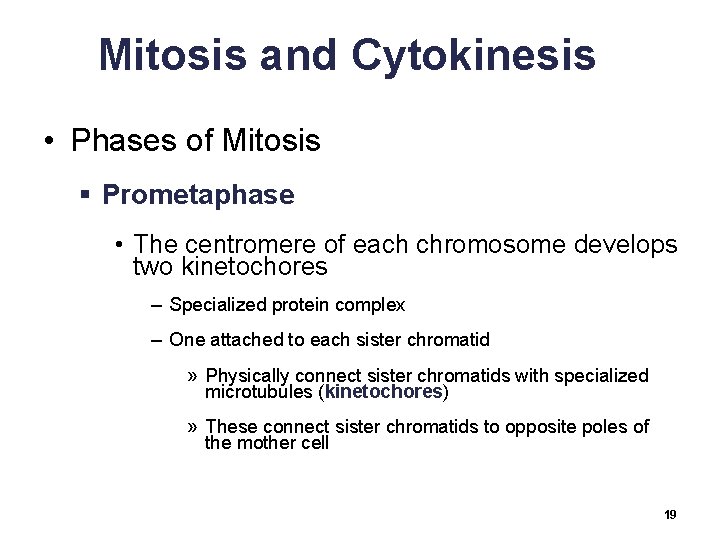 Mitosis and Cytokinesis

• Phases of Mitosis

▪ Prometaphase

• The centromere of each chromosome develops two kinetochores

– Specialized protein complex

– One attached to each sister chromatid

» Physically connect sister chromatids with specialized microtubules (kinetochores)

» These connect sister chromatids to opposite poles of the mother cell

19